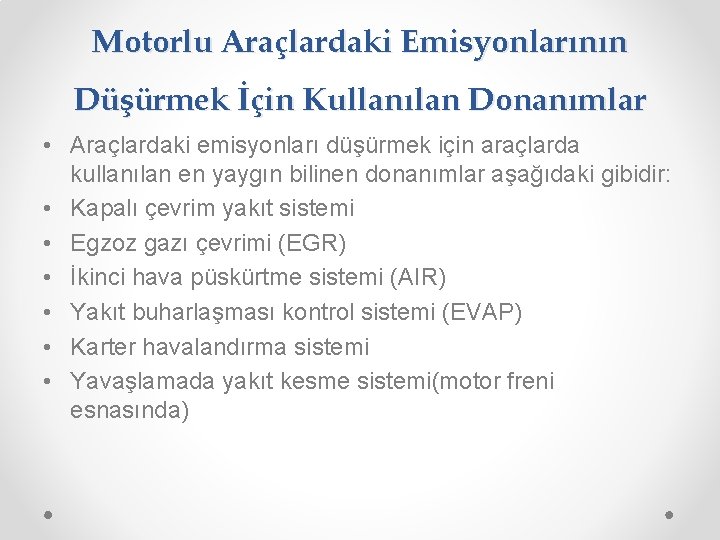 Motorlu Araçlardaki Emisyonlarının Düşürmek İçin Kullanılan Donanımlar

• Araçlardaki emisyonları düşürmek için araçlarda kullanılan en yaygın bilinen donanımlar aşağıdaki gibidir:
• Kapalı çevrim yakıt sistemi
• Egzoz gazı çevrimi (EGR)
• İkinci hava püskürtme sistemi (AIR)
• Yakıt buharlaşması kontrol sistemi (EVAP)
• Karter havalandırma sistemi
• Yavaşlamada yakıt kesme sistemi(motor freni esnasında)